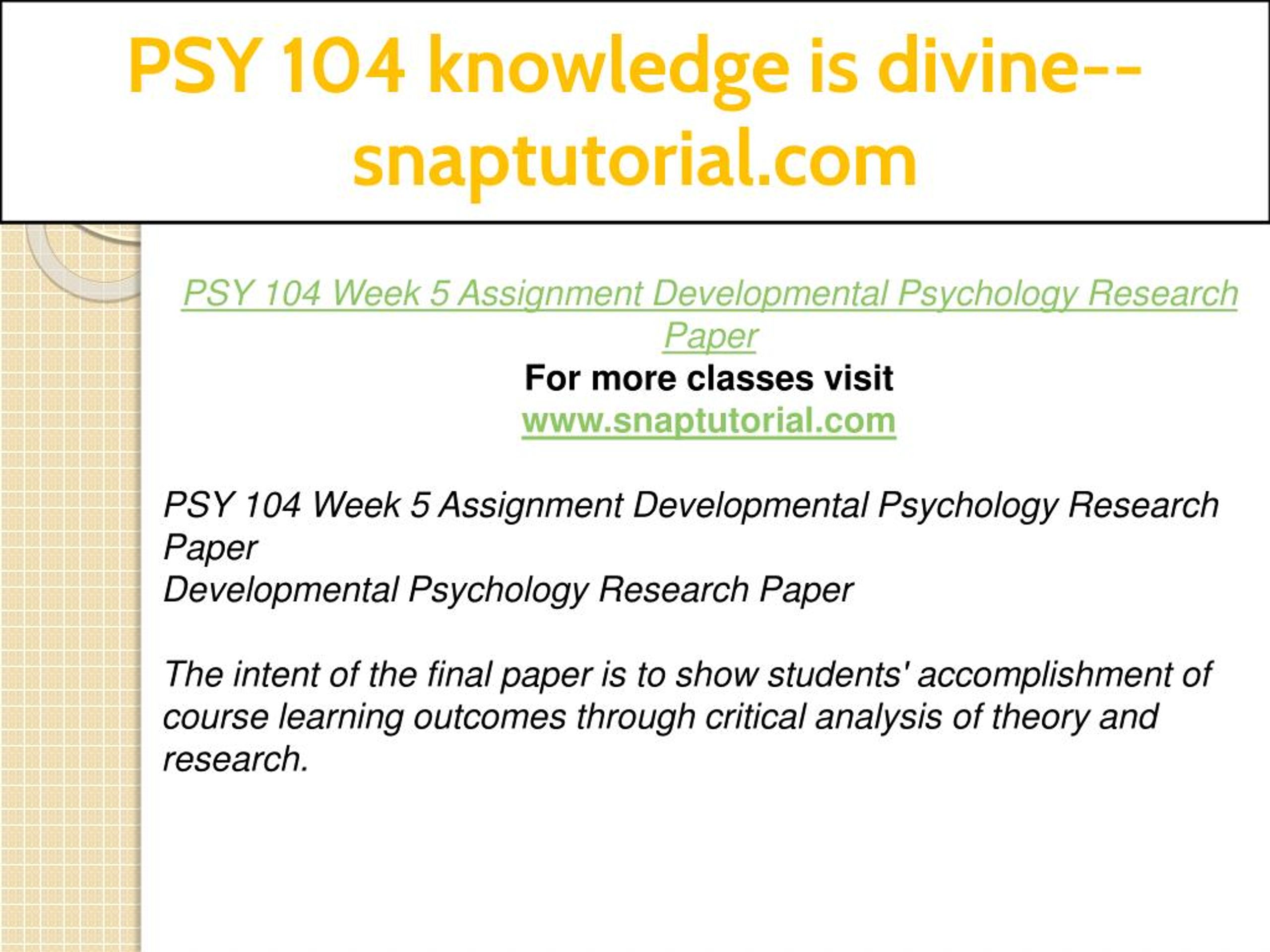 PSY 104 knowledge is divine--snaptutorial.com

PSY 104 Week 5 Assignment Developmental Psychology Research Paper
For more classes visit
www.snaptutorial.com

PSY 104 Week 5 Assignment Developmental Psychology Research Paper
Developmental Psychology Research Paper

The intent of the final paper is to show students' accomplishment of course learning outcomes through critical analysis of theory and research.